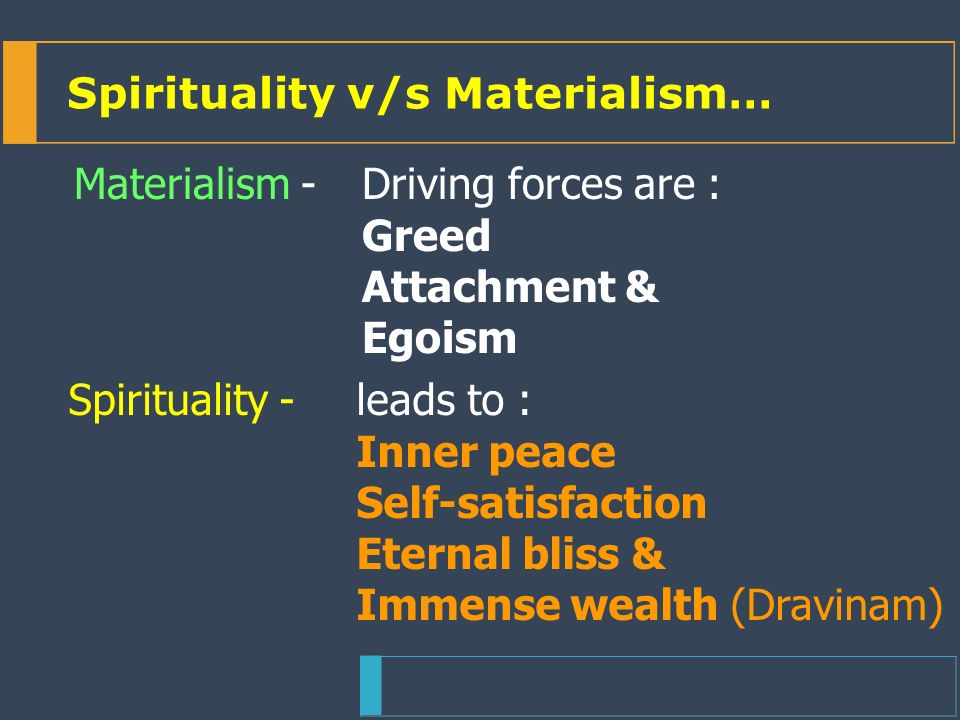 Spirituality v/s Materialism…

Materialism - Driving forces are :
Greed
Attachment &
Egoism

Spirituality - leads to :
Inner peace
Self-satisfaction
Eternal bliss &
Immense wealth (Dravinam)